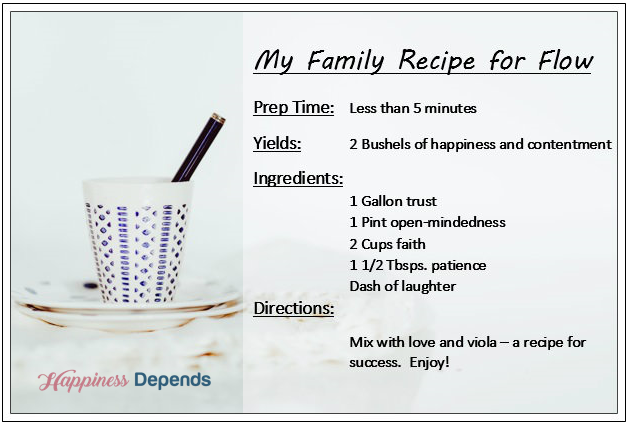 My Family Recipe for Flow

Prep Time: Less than 5 minutes

Yields: 2 Bushels of happiness and contentment

Ingredients:

1 Gallon trust
1 Pint open-mindedness
2 Cups faith
1 1/2 Tbsps. patience
Dash of laughter

Directions:

Mix with love and viola – a recipe for success. Enjoy!

Happiness Depends